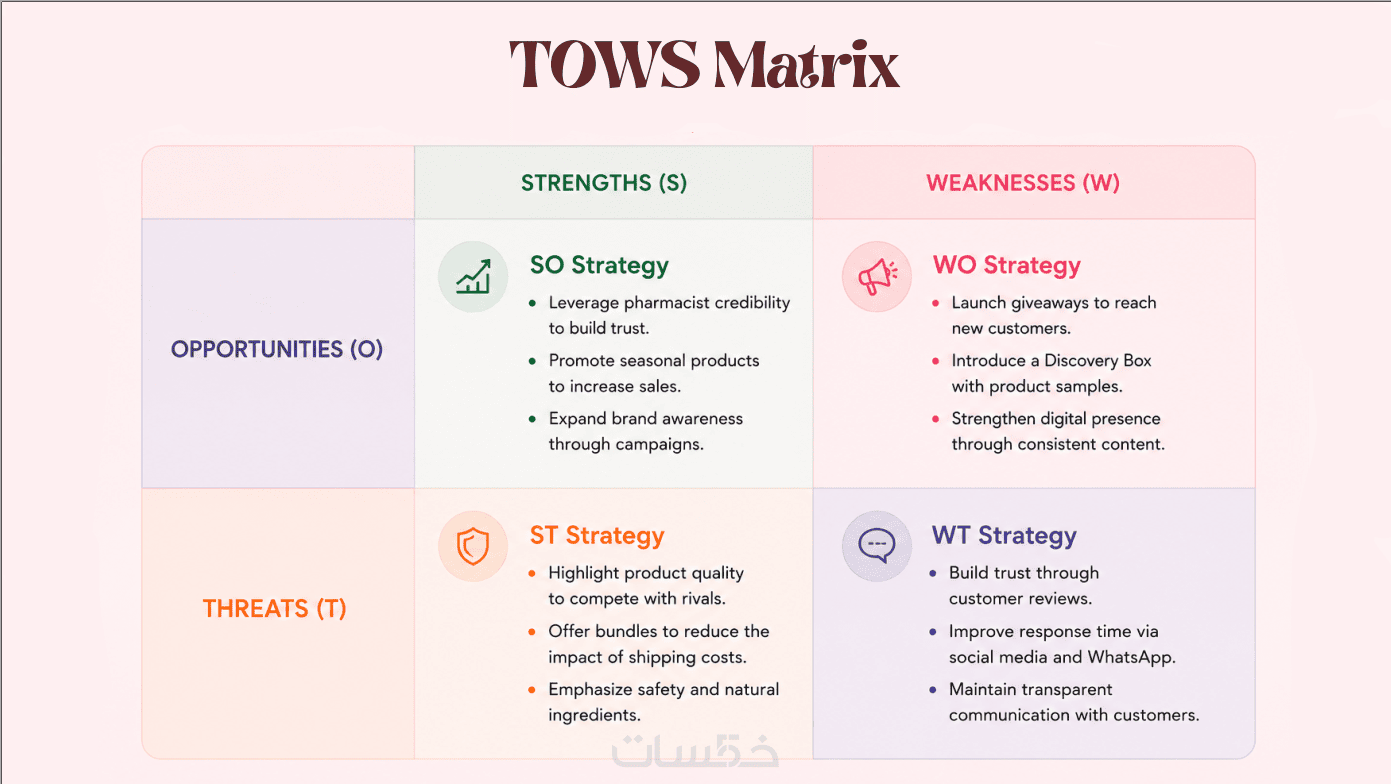 TOWS Matrix

|  | STRENGTHS (S) | WEAKNESSES (W) |
|---|---|---|
| OPPORTUNITIES (O) | SO Strategy • Leverage pharmacist credibility to build trust. • Promote seasonal products to increase sales. • Expand brand awareness through campaigns. | WO Strategy • Launch giveaways to reach new customers. • Introduce a Discovery Box with product samples. • Strengthen digital presence through consistent content. |
| THREATS (T) | ST Strategy • Highlight product quality to compete with rivals. • Offer bundles to reduce the impact of shipping costs. • Emphasize safety and natural ingredients. | WT Strategy • Build trust through customer reviews. • Improve response time via social media and WhatsApp. • Maintain transparent communication with customers. |

خمسات